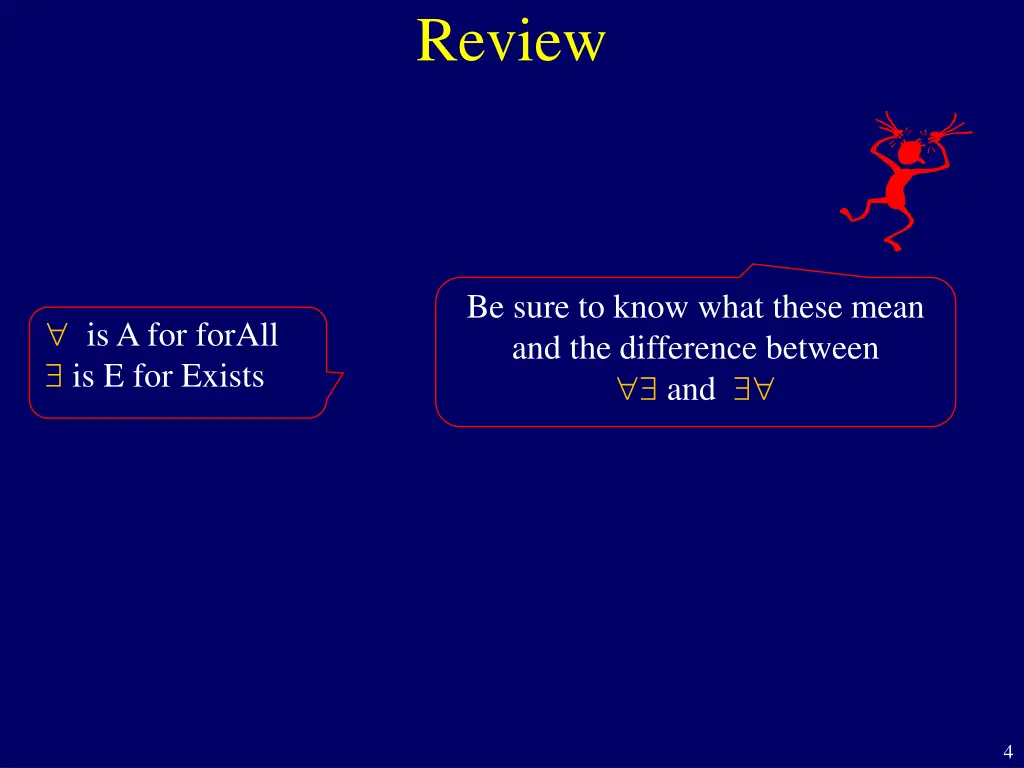 Review

$\forall$ is A for forAll
$\exists$ is E for Exists

Be sure to know what these mean and the difference between $\forall\exists$ and $\exists\forall$

4